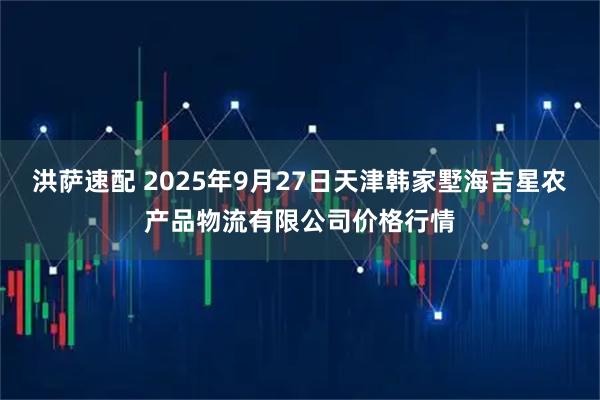 洪萨速配 2025年9月27日天津韩家墅海吉星农产品物流有限公司价格行情